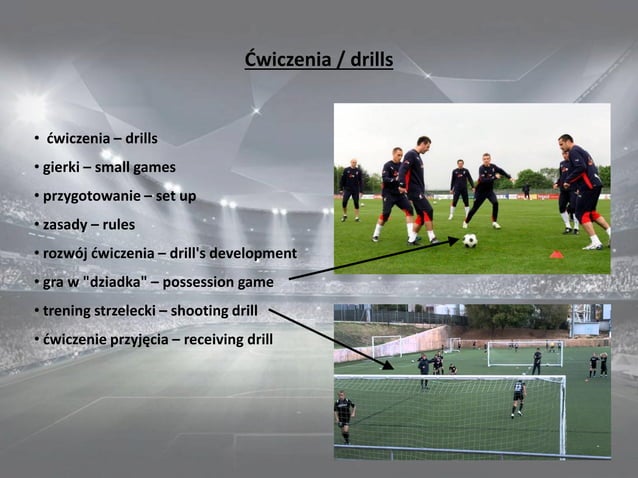 Ćwiczenia / drills

• ćwiczenia – drills
• gierki – small games
• przygotowanie – set up
• zasady – rules
• rozwój ćwiczenia – drill's development
• gra w "dziadka" – possession game
• trening strzelecki – shooting drill
• ćwiczenie przyjęcia – receiving drill